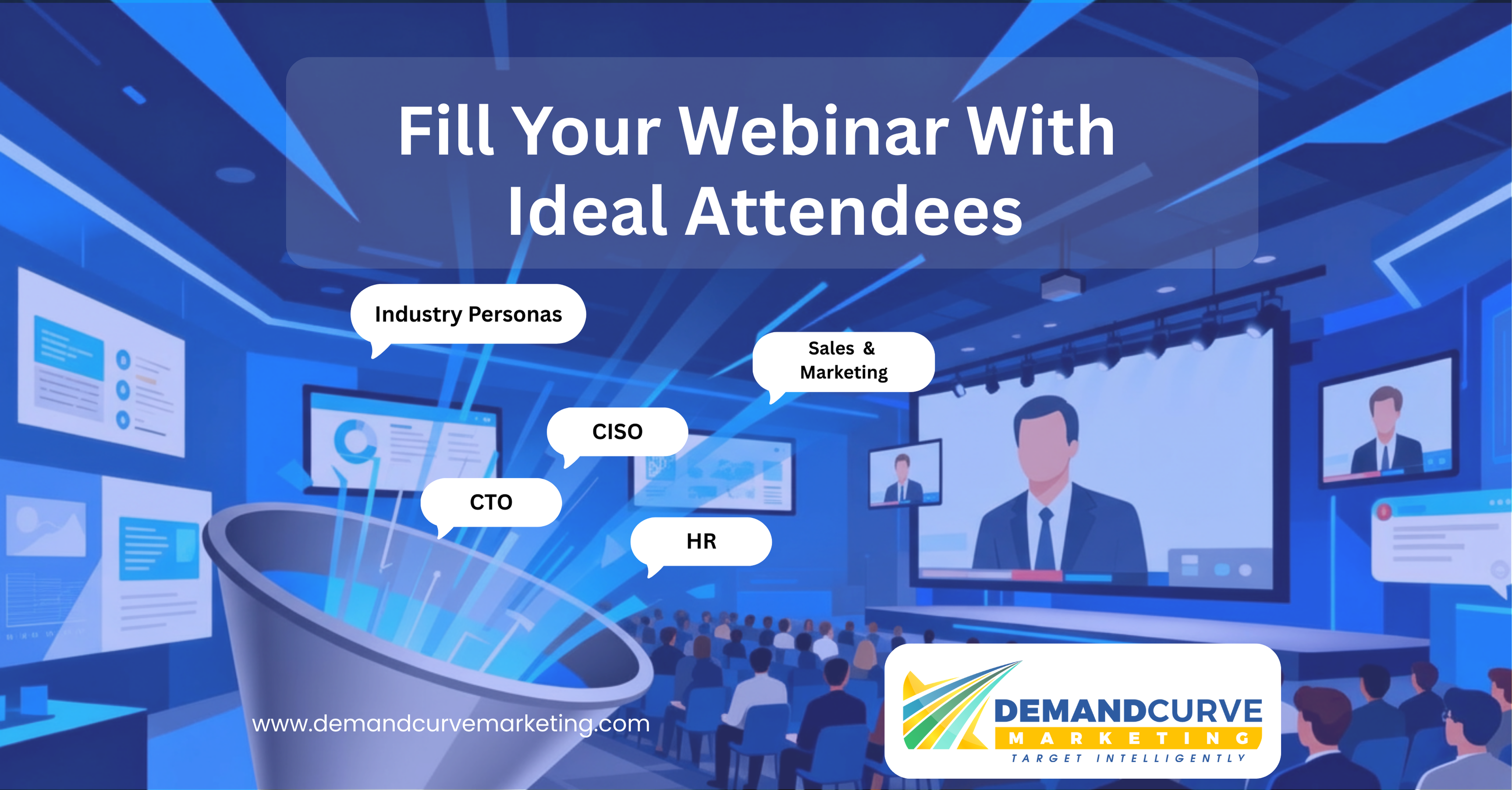 Fill Your Webinar With Ideal Attendees

Industry Personas

Sales & Marketing

CISO

CTO

HR

www.demandcurvemarketing.com

DEMANDCURVE
MARKETING
TARGET INTELLIGENTLY